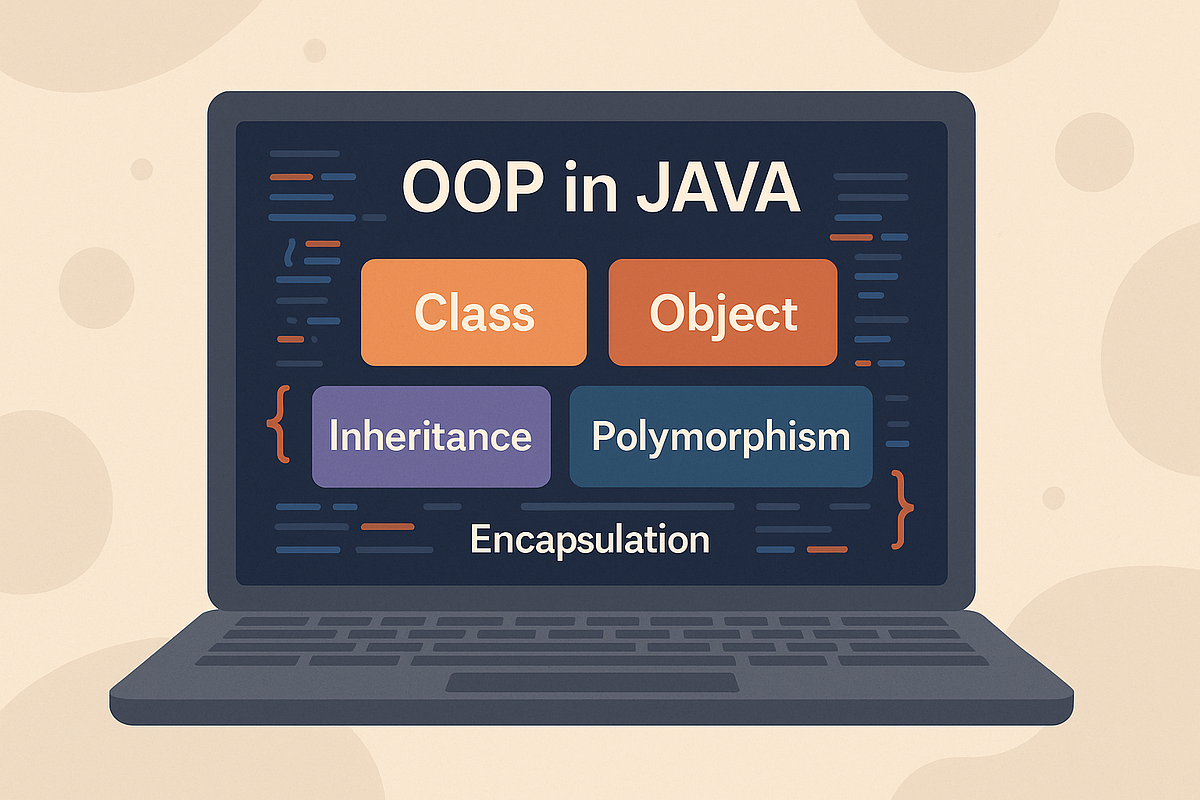 OOP in JAVA

Class

Object

{

Inheritance

Polymorphism

}

Encapsulation